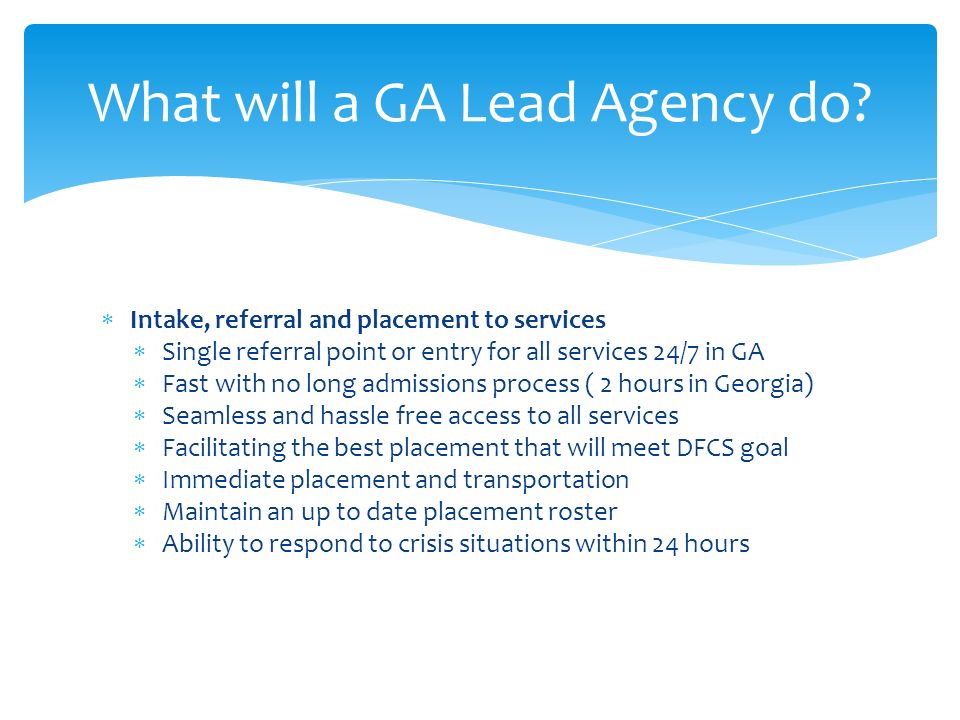 What will a GA Lead Agency do?

* Intake, referral and placement to services
  * Single referral point or entry for all services 24/7 in GA
  * Fast with no long admissions process ( 2 hours in Georgia)
  * Seamless and hassle free access to all services
  * Facilitating the best placement that will meet DFCS goal
  * Immediate placement and transportation
  * Maintain an up to date placement roster
  * Ability to respond to crisis situations within 24 hours